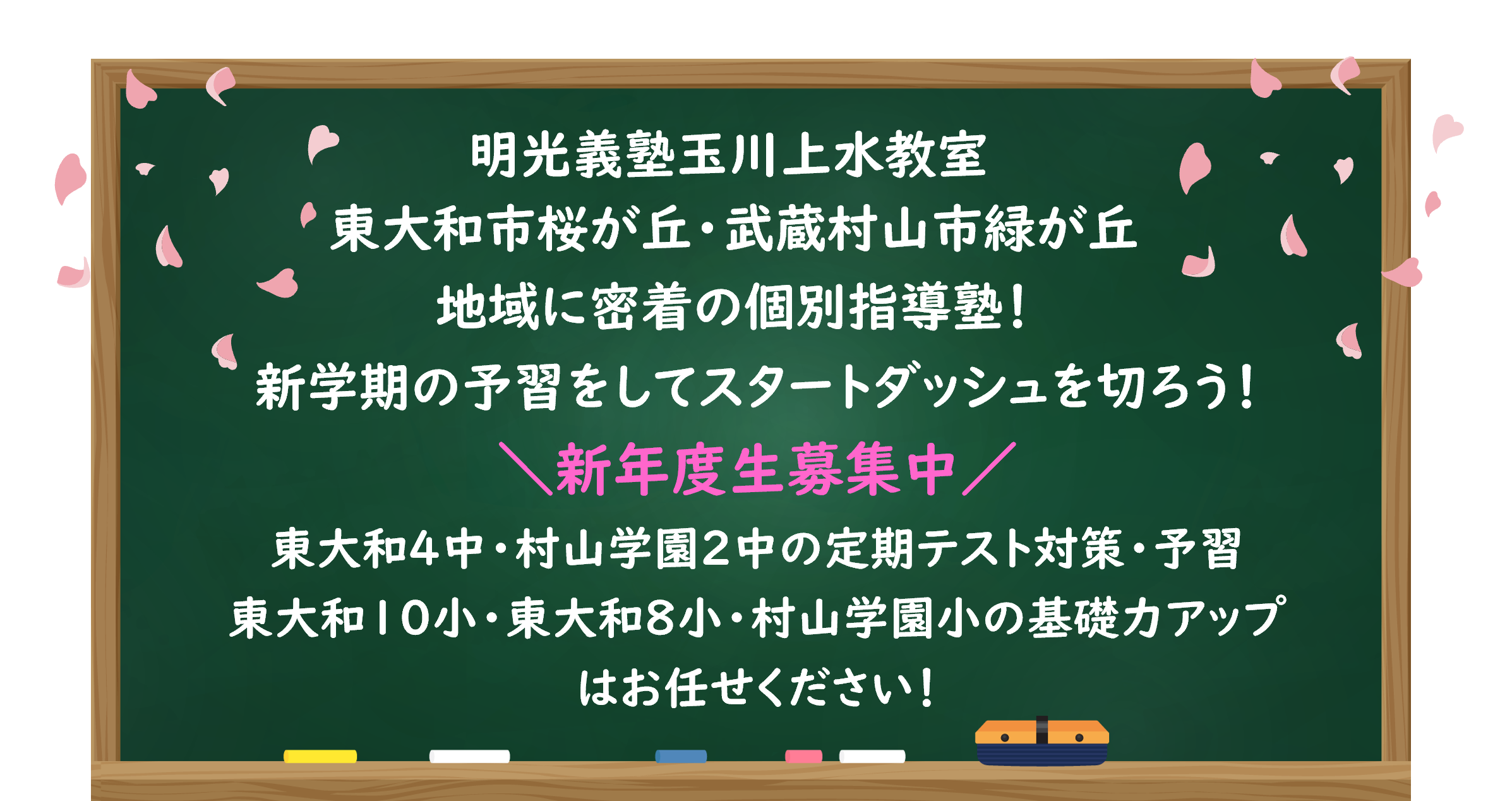 明光義塾玉川上水教室
東大和市桜が丘・武蔵村山市緑が丘
地域に密着の個別指導塾！
新学期の予習をしてスタートダッシュを切ろう！

＼新年度生募集中／

東大和4中・村山学園2中の定期テスト対策・予習
東大和10小・東大和8小・村山学園小の基礎力アップ
はお任せください！